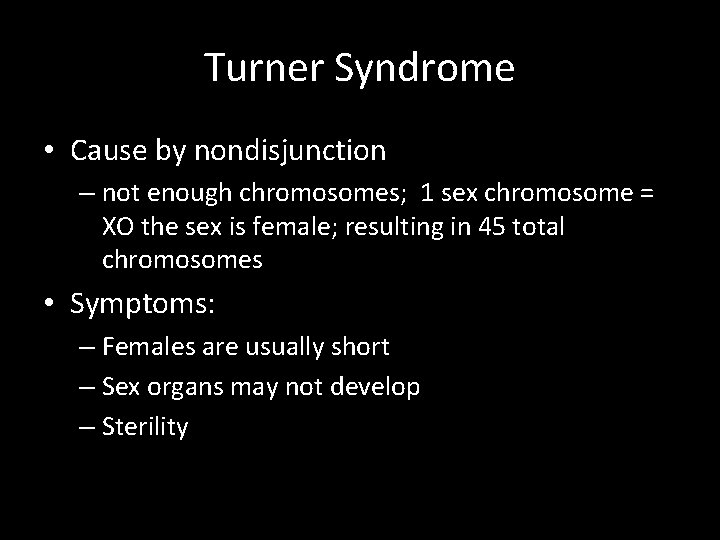 Turner Syndrome

• Cause by nondisjunction
  – not enough chromosomes; 1 sex chromosome = XO the sex is female; resulting in 45 total chromosomes
• Symptoms:
  – Females are usually short
  – Sex organs may not develop
  – Sterility